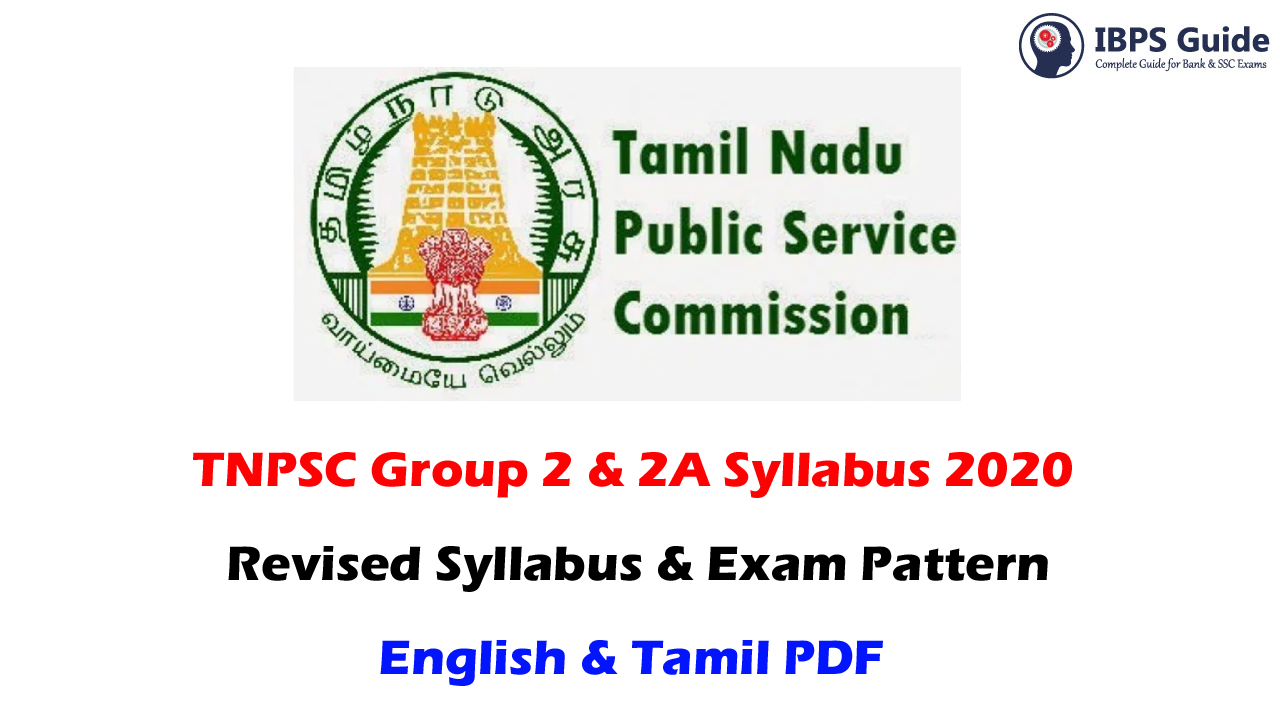 IBPS Guide
Complete Guide for Bank & SSC Exams

தமிழ்நாடு அரசு

வாய்மையே வெல்லும்

Tamil Nadu Public Service Commission

TNPSC Group 2 & 2A Syllabus 2020

Revised Syllabus & Exam Pattern

English & Tamil PDF